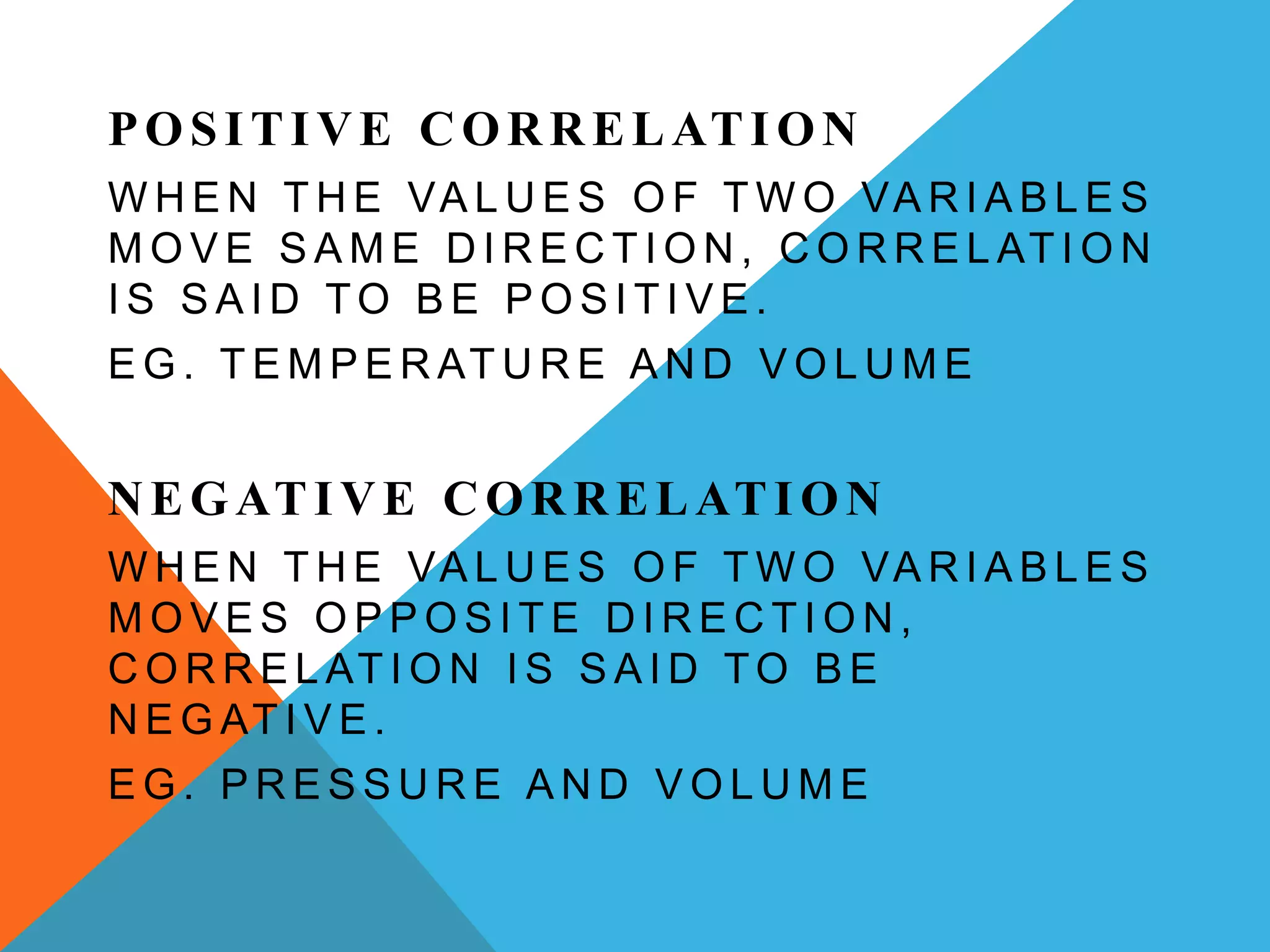 POSITIVE CORRELATION

WHEN THE VALUES OF TWO VARIABLES MOVE SAME DIRECTION, CORRELATION IS SAID TO BE POSITIVE.

EG. TEMPERATURE AND VOLUME

NEGATIVE CORRELATION

WHEN THE VALUES OF TWO VARIABLES MOVES OPPOSITE DIRECTION, CORRELATION IS SAID TO BE NEGATIVE.

EG. PRESSURE AND VOLUME